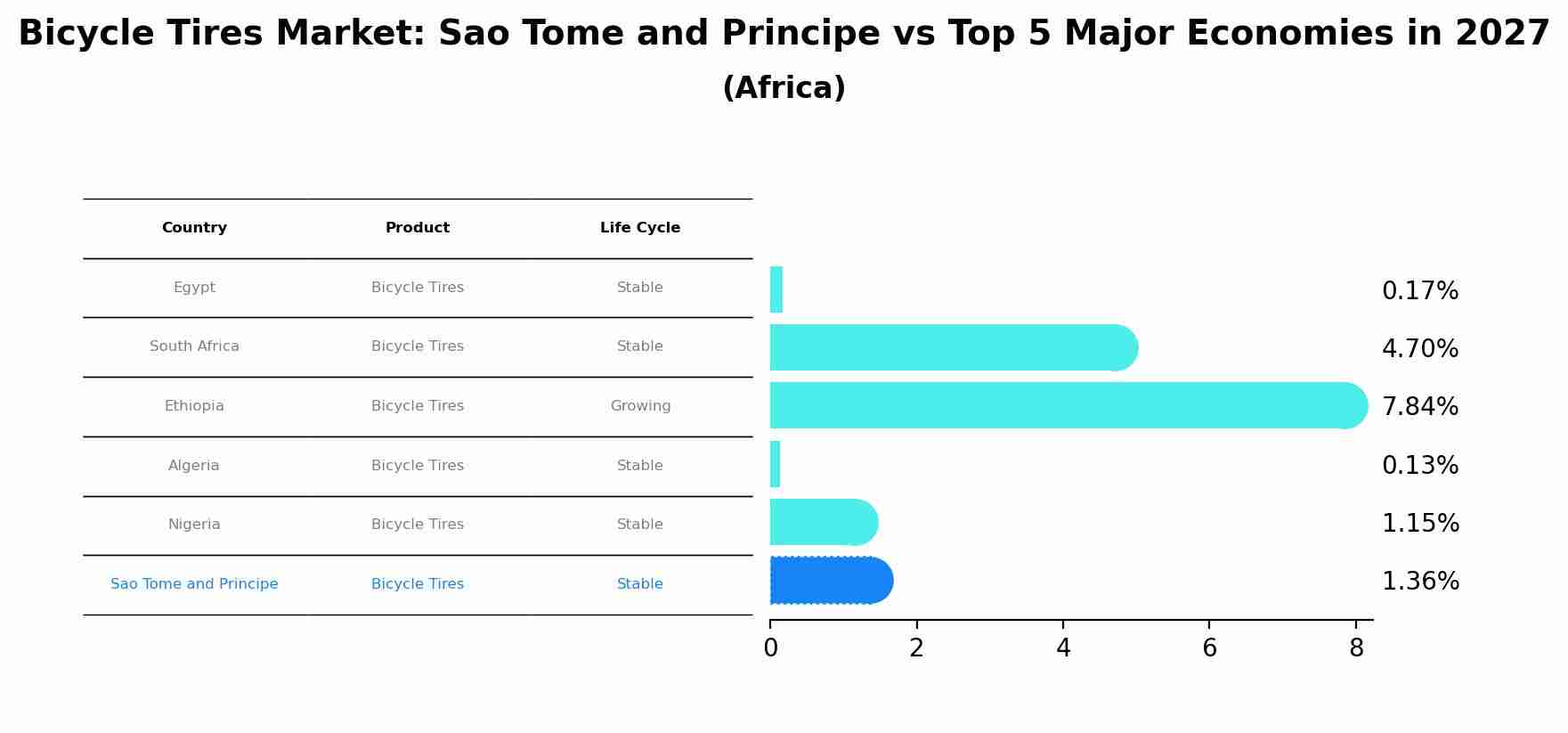 Bicycle Tires Market: Sao Tome and Principe vs Top 5 Major Economies in 2027
(Africa)

| Country | Product | Life Cycle |
|---|---|---|
| Egypt | Bicycle Tires | Stable |
| South Africa | Bicycle Tires | Stable |
| Ethiopia | Bicycle Tires | Growing |
| Algeria | Bicycle Tires | Stable |
| Nigeria | Bicycle Tires | Stable |
| Sao Tome and Principe | Bicycle Tires | Stable |

0.17%
4.70%
7.84%
0.13%
1.15%
1.36%

0
2
4
6
8